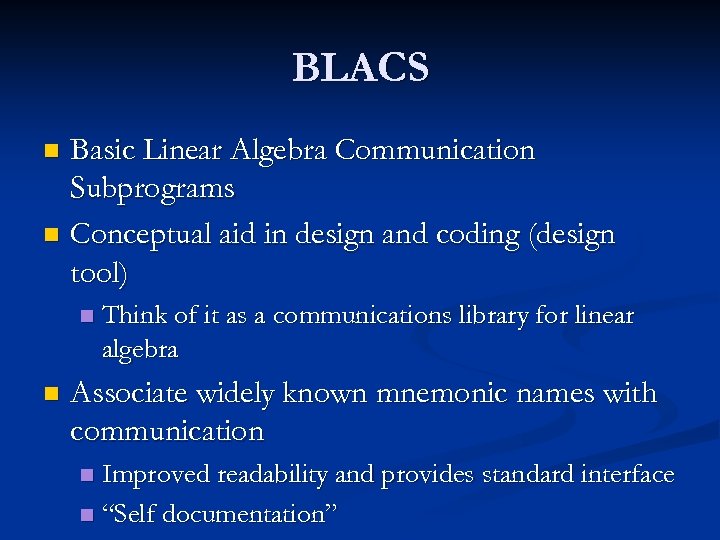 BLACS

- Basic Linear Algebra Communication Subprograms
- Conceptual aid in design and coding (design tool)
  - Think of it as a communications library for linear algebra
- Associate widely known mnemonic names with communication
  - Improved readability and provides standard interface
  - “Self documentation”